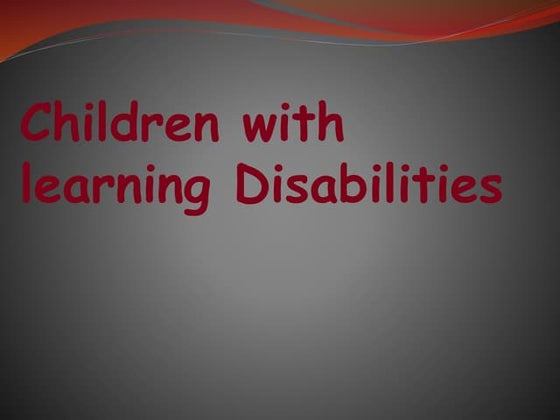 Children with learning Disabilities